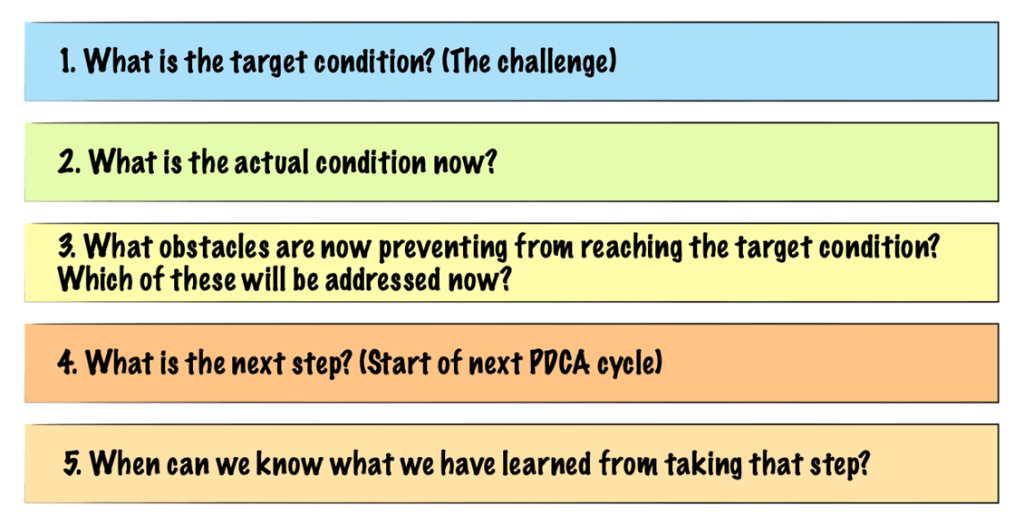 1. What is the target condition? (The challenge)

2. What is the actual condition now?

3. What obstacles are now preventing from reaching the target condition? Which of these will be addressed now?

4. What is the next step? (Start of next PDCA cycle)

5. When can we know what we have learned from taking that step?